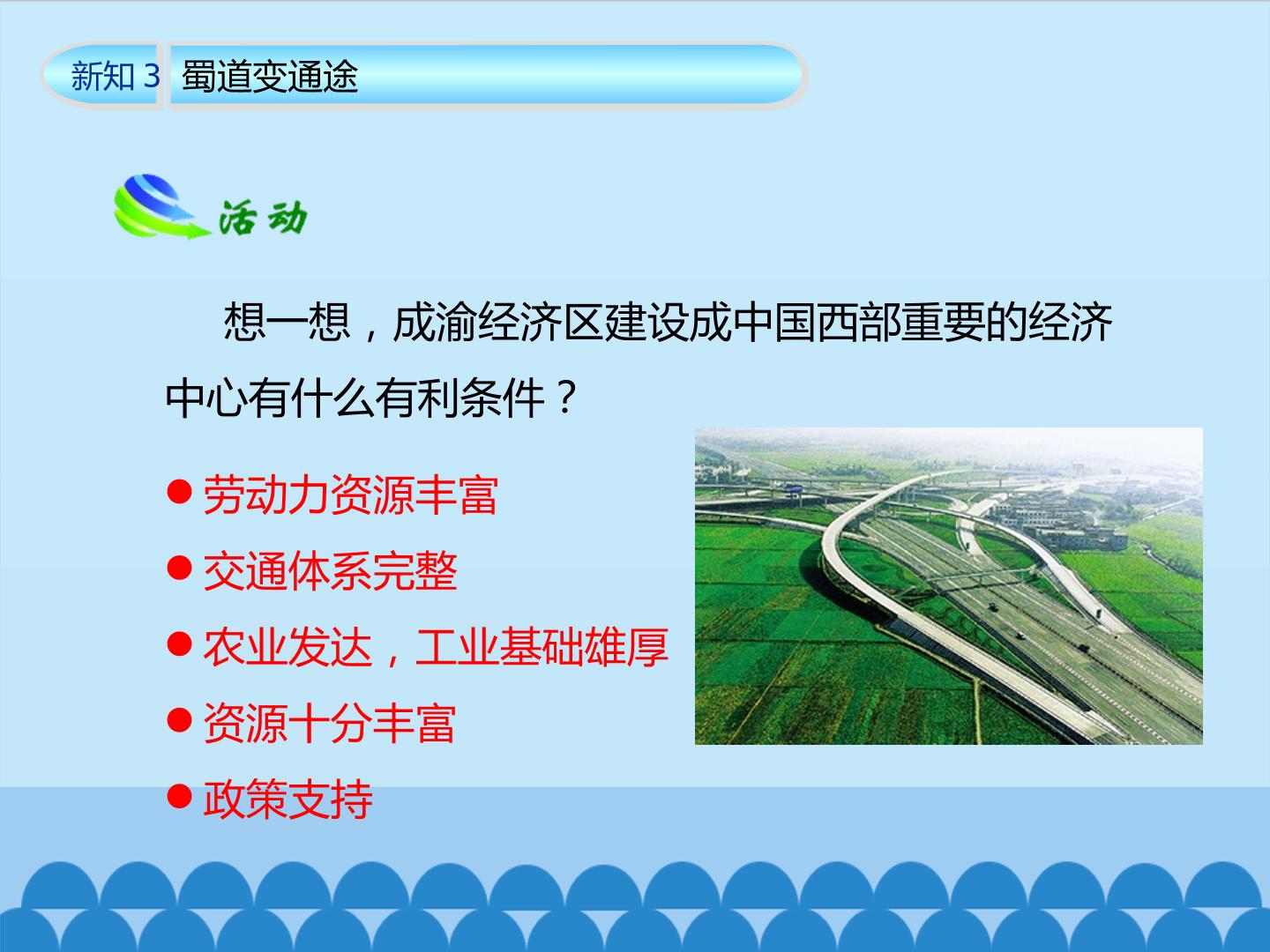 新知3 蜀道变通途

活动

想一想，成渝经济区建设成中国西部重要的经济中心有什么有利条件？

• 劳动力资源丰富
• 交通体系完整
• 农业发达，工业基础雄厚
• 资源十分丰富
• 政策支持